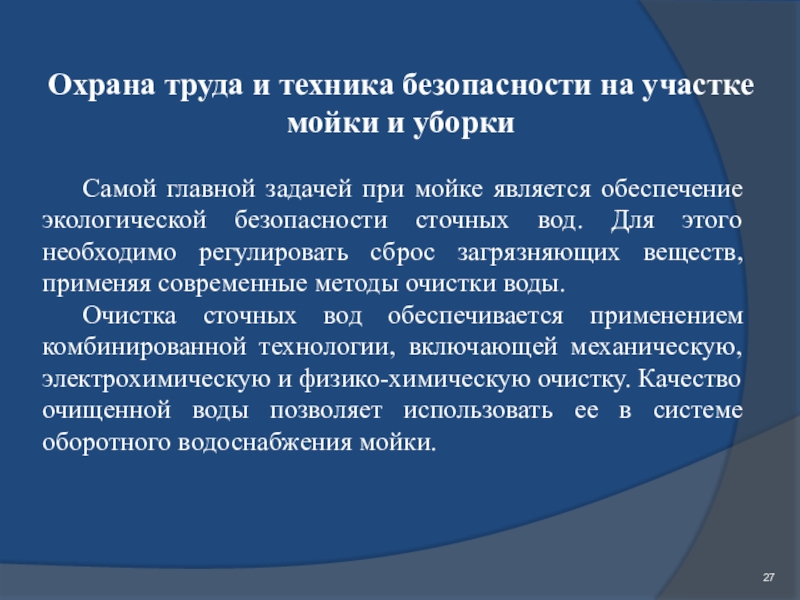 Охрана труда и техника безопасности на участке мойки и уборки

Самой главной задачей при мойке является обеспечение экологической безопасности сточных вод. Для этого необходимо регулировать сброс загрязняющих веществ, применяя современные методы очистки воды.

Очистка сточных вод обеспечивается применением комбинированной технологии, включающей механическую, электрохимическую и физико-химическую очистку. Качество очищенной воды позволяет использовать ее в системе оборотного водоснабжения мойки.

27